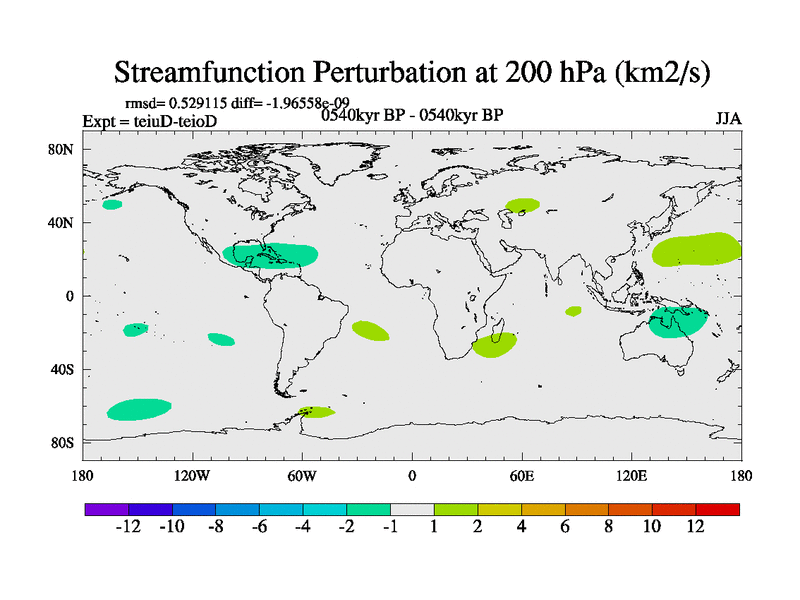 Streamfunction Perturbation at 200 hPa (km2/s)

rmsd= 0.529115 diff= -1.96558e-09
Expt = teiuD-teioD
0540kyr BP - 0540kyr BP
JJA

80N
40N
0
40S
80S

180
120W
60W
0
60E
120E
180

-12 -10 -8 -6 -4 -2 -1 1 2 4 6 8 10 12